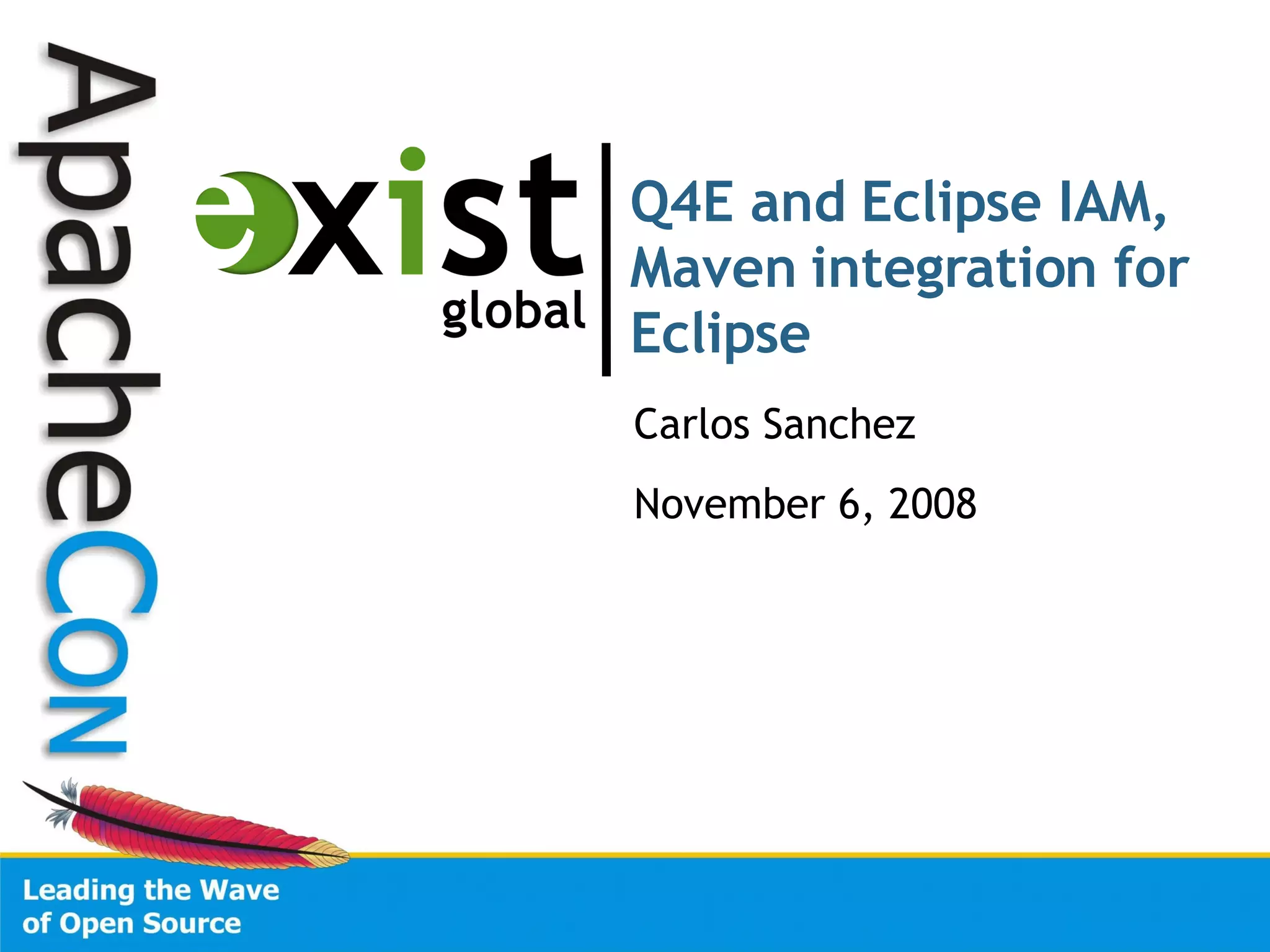 ApacheCon

exist global

Q4E and Eclipse IAM, Maven integration for Eclipse

Carlos Sanchez

November 6, 2008

Leading the Wave of Open Source